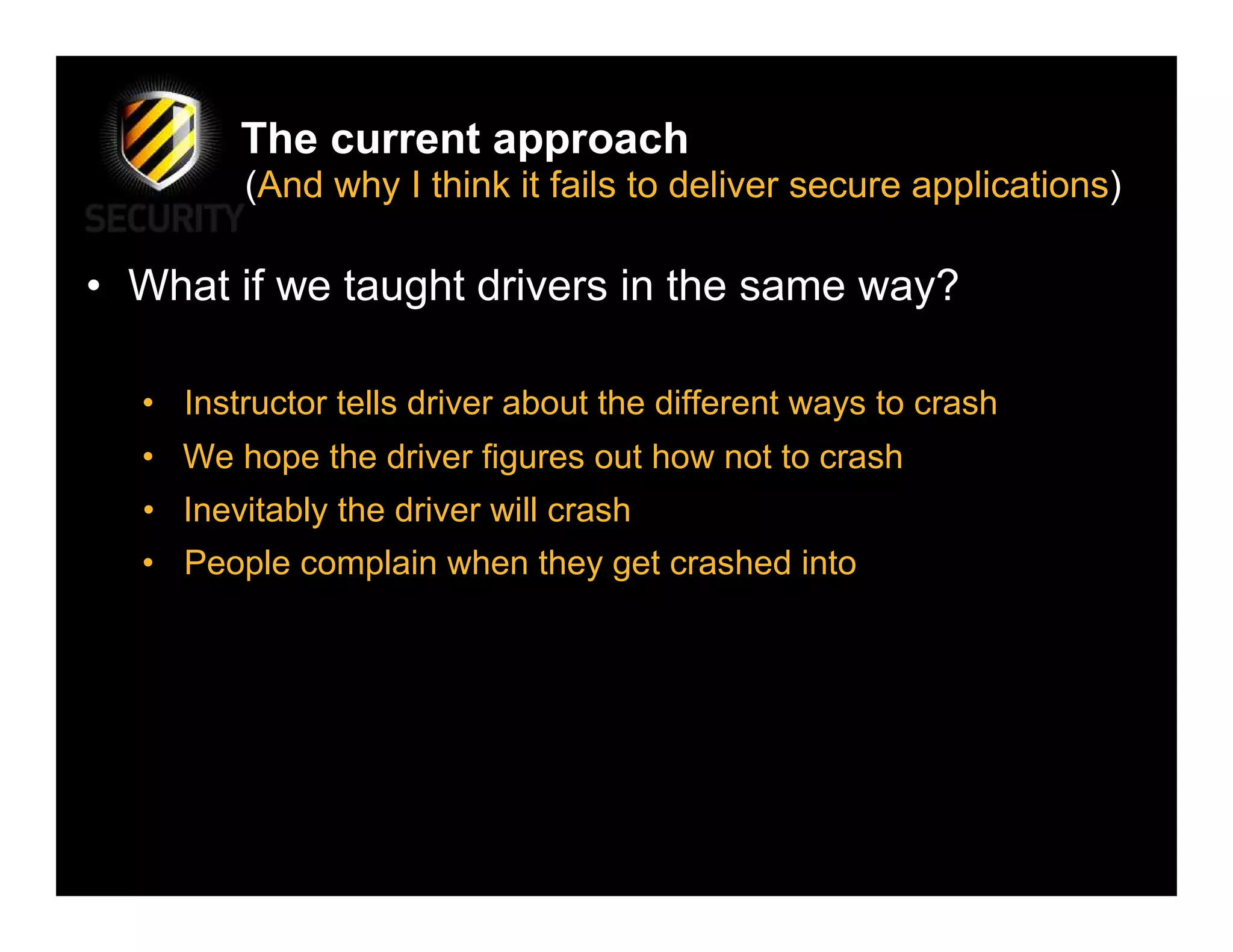 SECURITY

The current approach
(And why I think it fails to deliver secure applications)

• What if we taught drivers in the same way?

• Instructor tells driver about the different ways to crash
• We hope the driver figures out how not to crash
• Inevitably the driver will crash
• People complain when they get crashed into